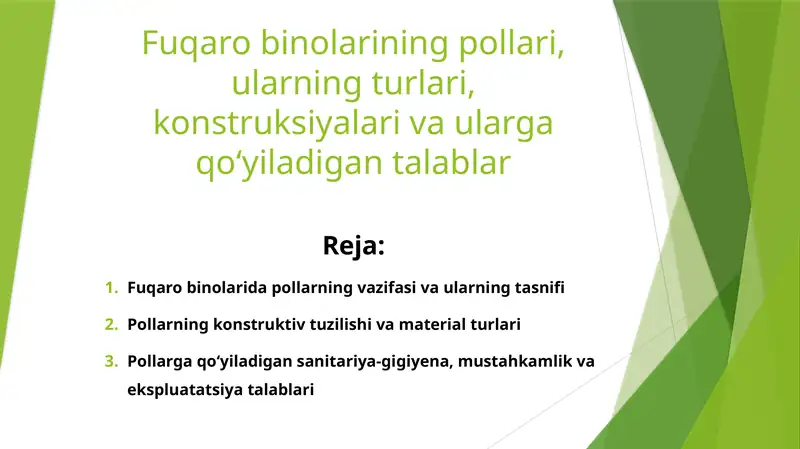 Fuqaro binolarining pollari, ularning turlari, konstruksiyalari va ularga qo‘yiladigan talablar

Reja:

1. Fuqaro binolarida pollarning vazifasi va ularning tasnifi
2. Pollarning konstruktiv tuzilishi va material turlari
3. Pollarga qo‘yiladigan sanitariya-gigiyena, mustahkamlik va ekspluatatsiya talablari